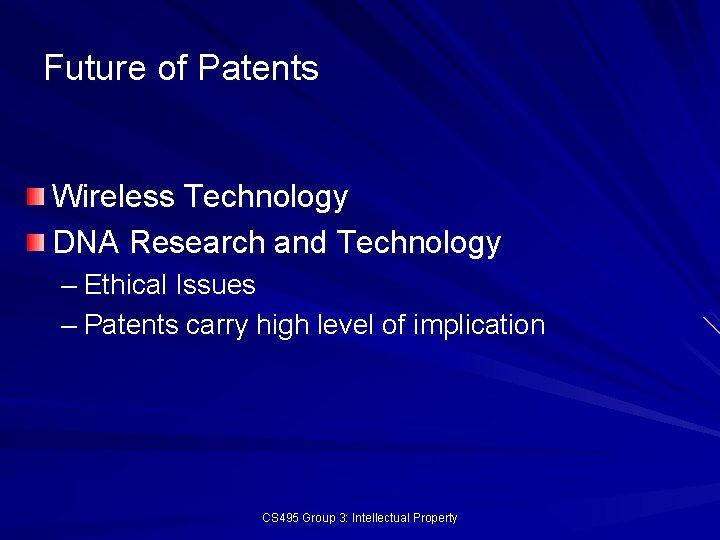 Future of Patents

Wireless Technology
DNA Research and Technology
– Ethical Issues
– Patents carry high level of implication

CS495 Group 3: Intellectual Property